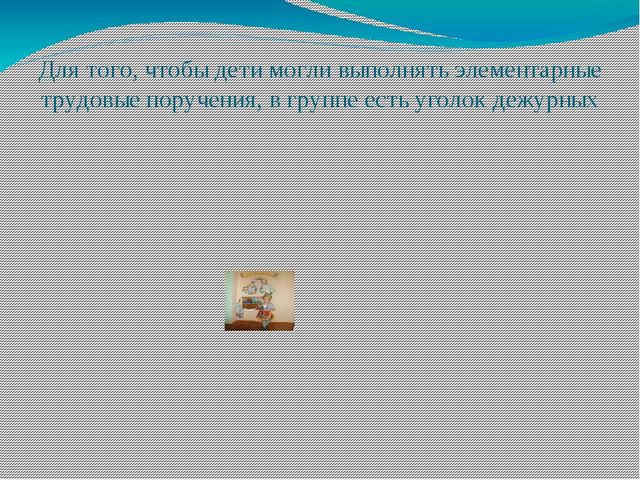 Для того, чтобы дети могли выполнять элементарные трудовые поручения, в группе есть уголок дежурных